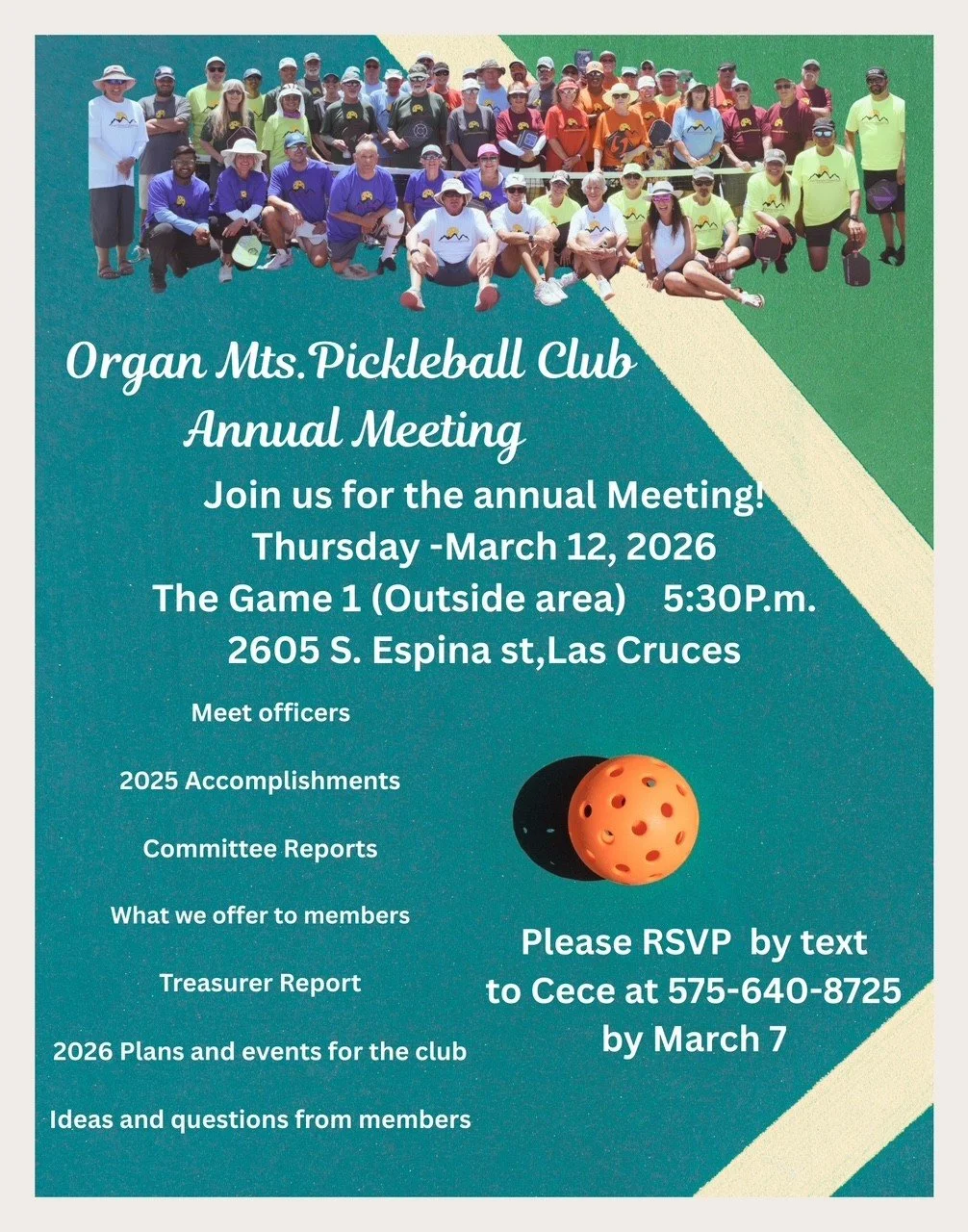 Organ Mts.Pickleball Club
Annual Meeting

Join us for the annual Meeting!
Thursday -March 12, 2026
The Game 1 (Outside area) 5:30P.m.
2605 S. Espina st,Las Cruces

Meet officers

2025 Accomplishments

Committee Reports

What we offer to members

Treasurer Report

2026 Plans and events for the club

Ideas and questions from members

Please RSVP by text
to Cece at 575-640-8725
by March 7